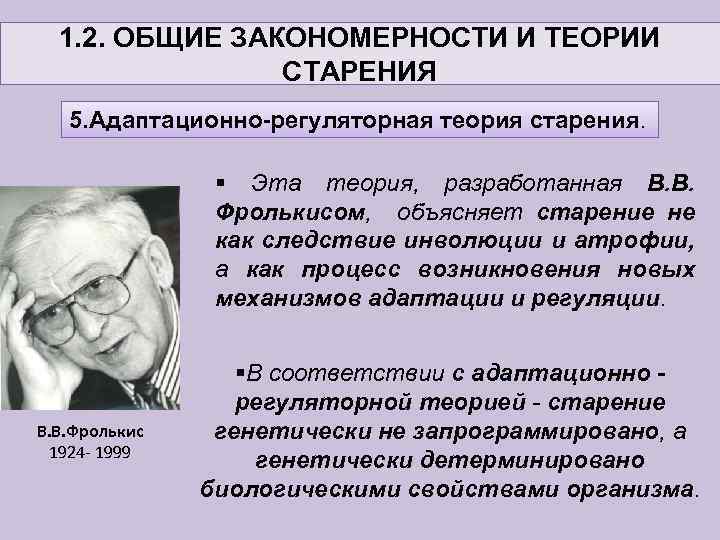 1.2. ОБЩИЕ ЗАКОНОМЕРНОСТИ И ТЕОРИИ СТАРЕНИЯ

5.Адаптационно-регуляторная теория старения.

▪ Эта теория, разработанная В.В. Фролькисом, объясняет старение не как следствие инволюции и атрофии, а как процесс возникновения новых механизмов адаптации и регуляции.

▪В соответствии с адаптационно - регуляторной теорией - старение генетически не запрограммировано, а генетически детерминировано биологическими свойствами организма.

В.В.Фролькис
1924- 1999